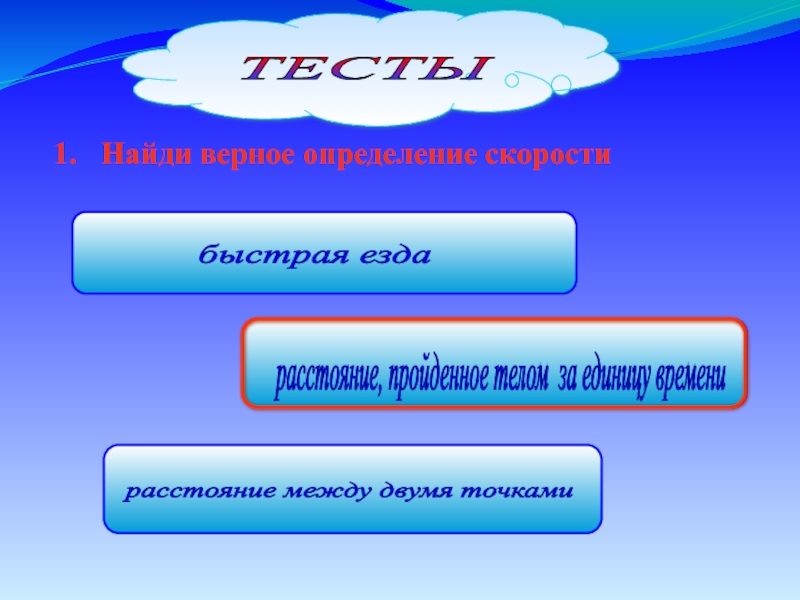 ТЕСТЫ

1. Найди верное определение скорости

быстрая езда

расстояние, пройденное телом за единицу времени

расстояние между двумя точками